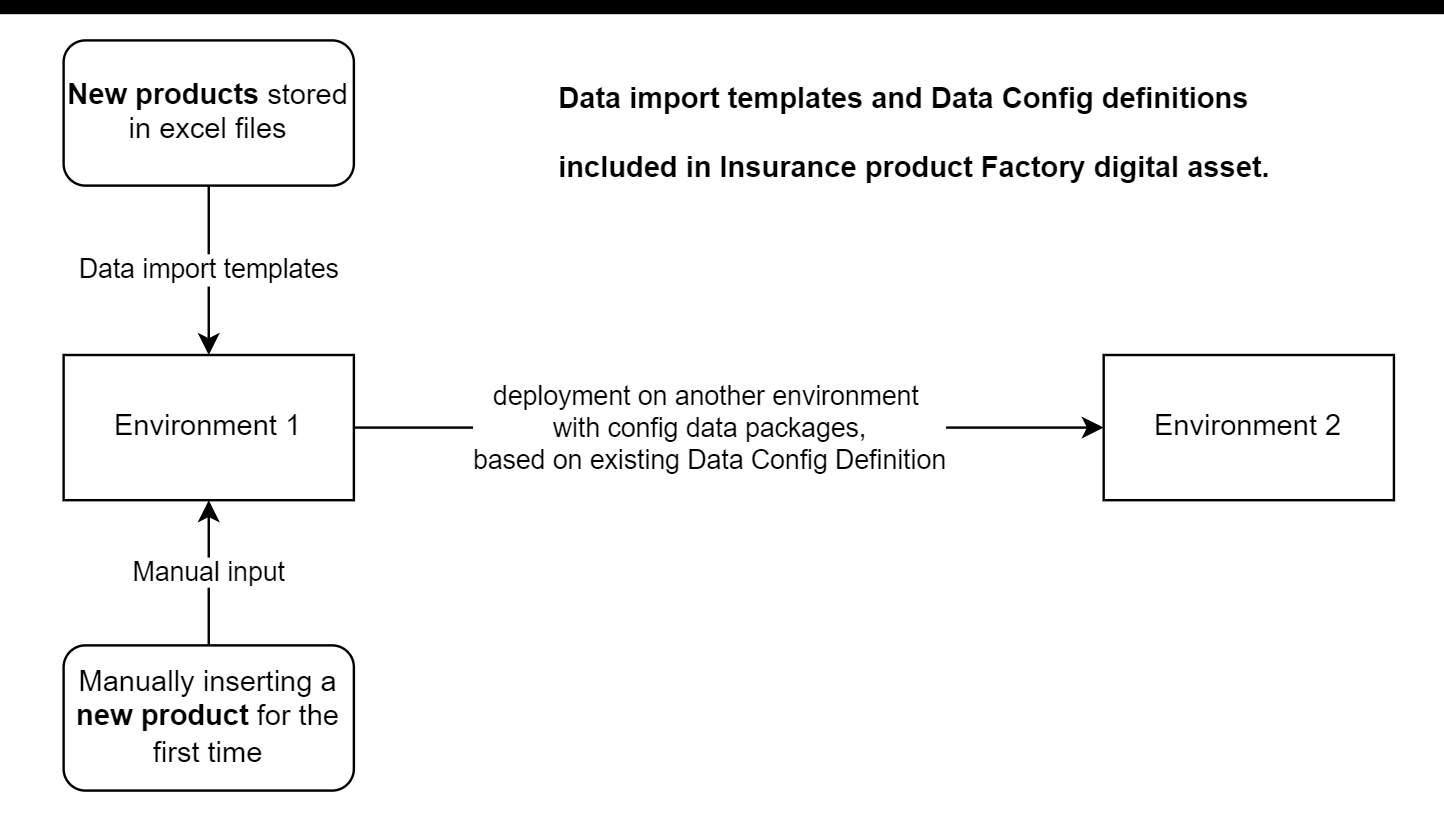 New products stored in excel files

Data import templates and Data Config definitions

included in Insurance product Factory digital asset.

Data import templates

Environment 1

deployment on another environment with config data packages, based on existing Data Config Definition

Environment 2

Manual input

Manually inserting a new product for the first time